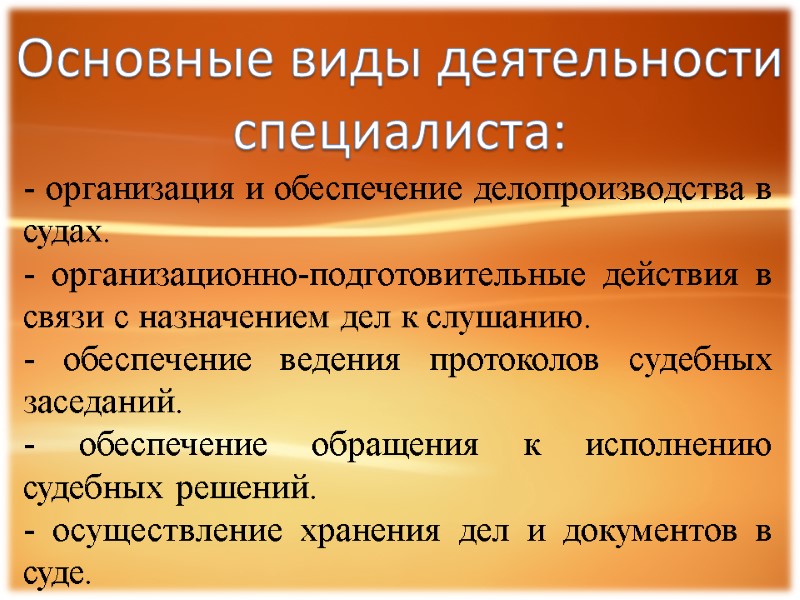 Основные виды деятельности специалиста:

- организация и обеспечение делопроизводства в судах.
- организационно-подготовительные действия в связи с назначением дел к слушанию.
- обеспечение ведения протоколов судебных заседаний.
- обеспечение обращения к исполнению судебных решений.
- осуществление хранения дел и документов в суде.